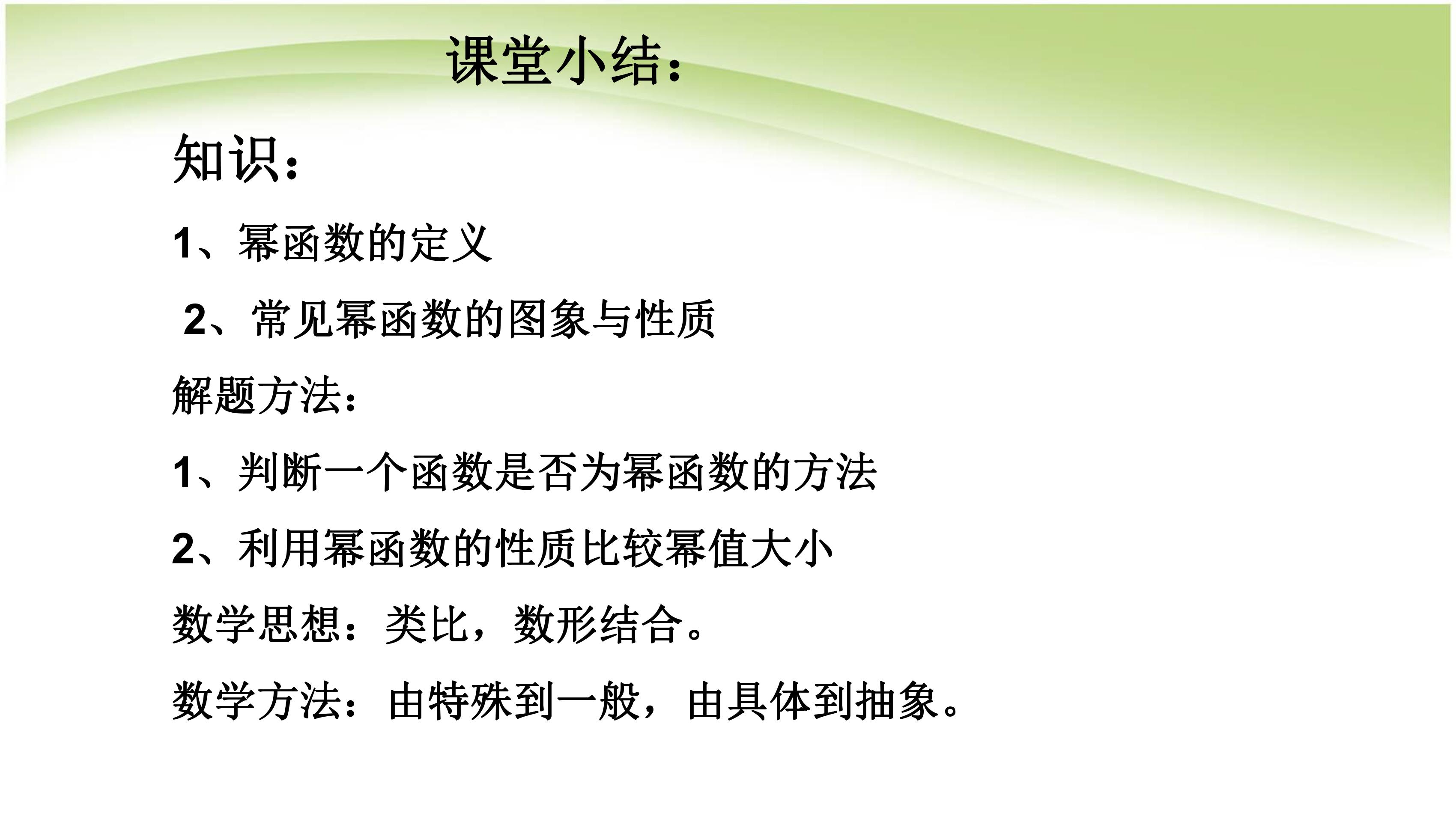 课堂小结：

知识：

1、幂函数的定义

2、常见幂函数的图象与性质

解题方法：

1、判断一个函数是否为幂函数的方法

2、利用幂函数的性质比较幂值大小

数学思想：类比，数形结合。

数学方法：由特殊到一般，由具体到抽象。